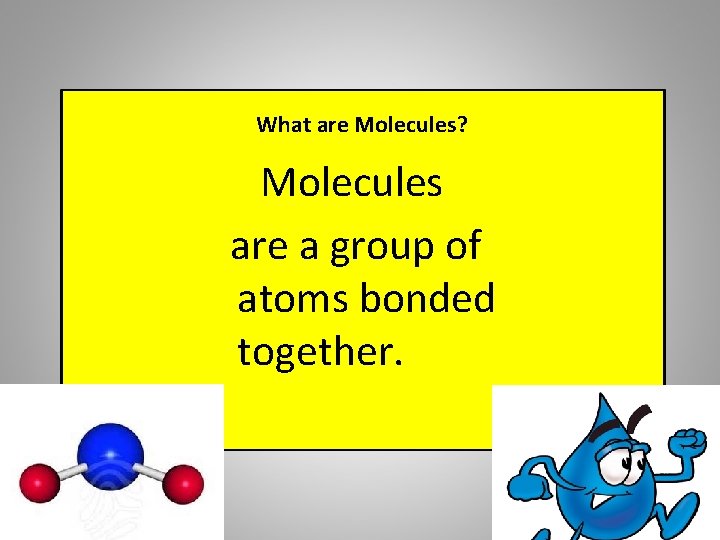 What are Molecules?

Molecules

are a group of atoms bonded together.